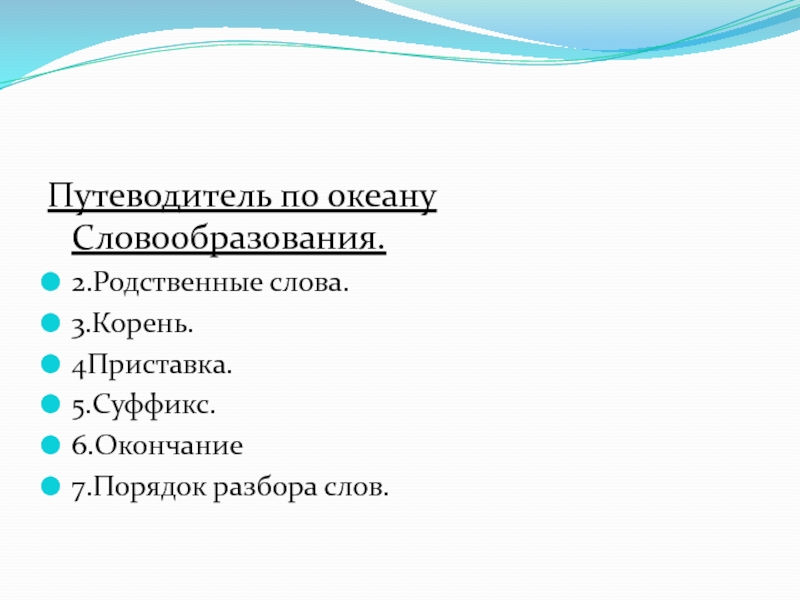 Путеводитель по океану Словообразования.

2.Родственные слова.
3.Корень.
4Приставка.
5.Суффикс.
6.Окончание
7.Порядок разбора слов.